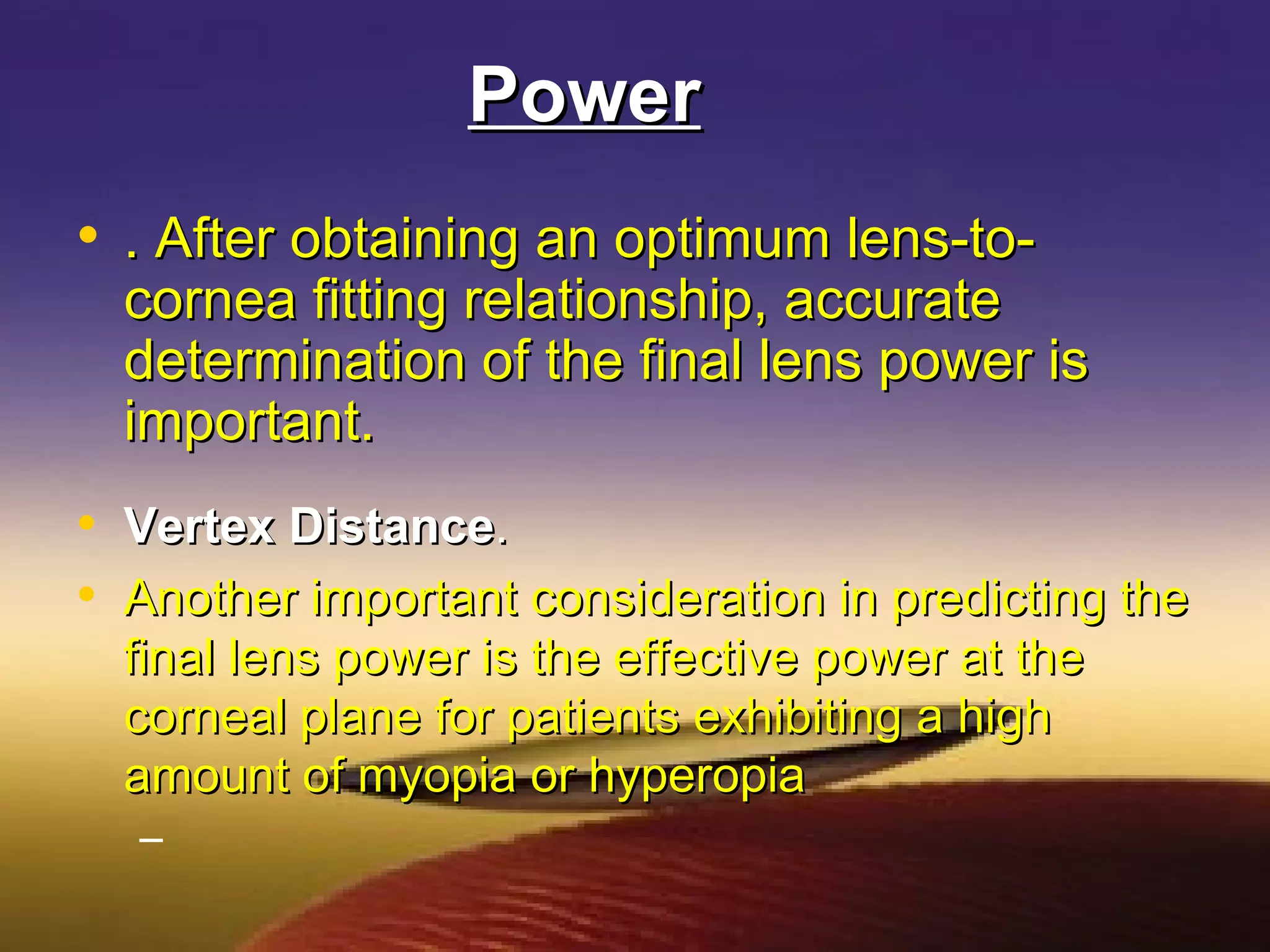 Power

• . After obtaining an optimum lens-to-cornea fitting relationship, accurate determination of the final lens power is important.

• Vertex Distance.

• Another important consideration in predicting the final lens power is the effective power at the corneal plane for patients exhibiting a high amount of myopia or hyperopia

–